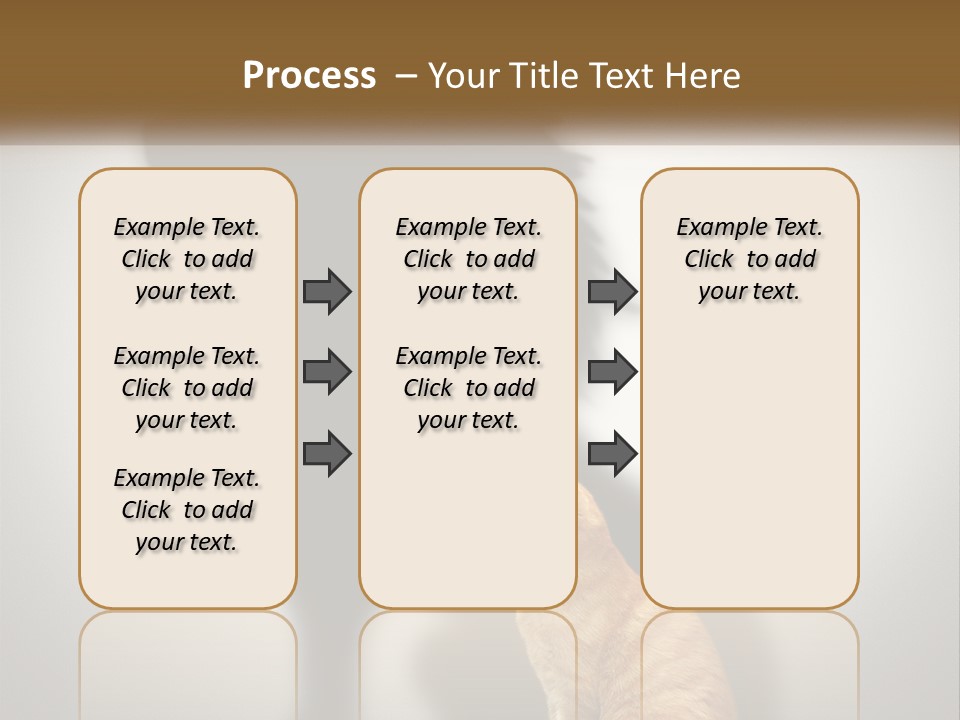 Process – Your Title Text Here

Example Text. Click to add your text.

Example Text. Click to add your text.

Example Text. Click to add your text.

Example Text. Click to add your text.

Example Text. Click to add your text.

Example Text. Click to add your text.